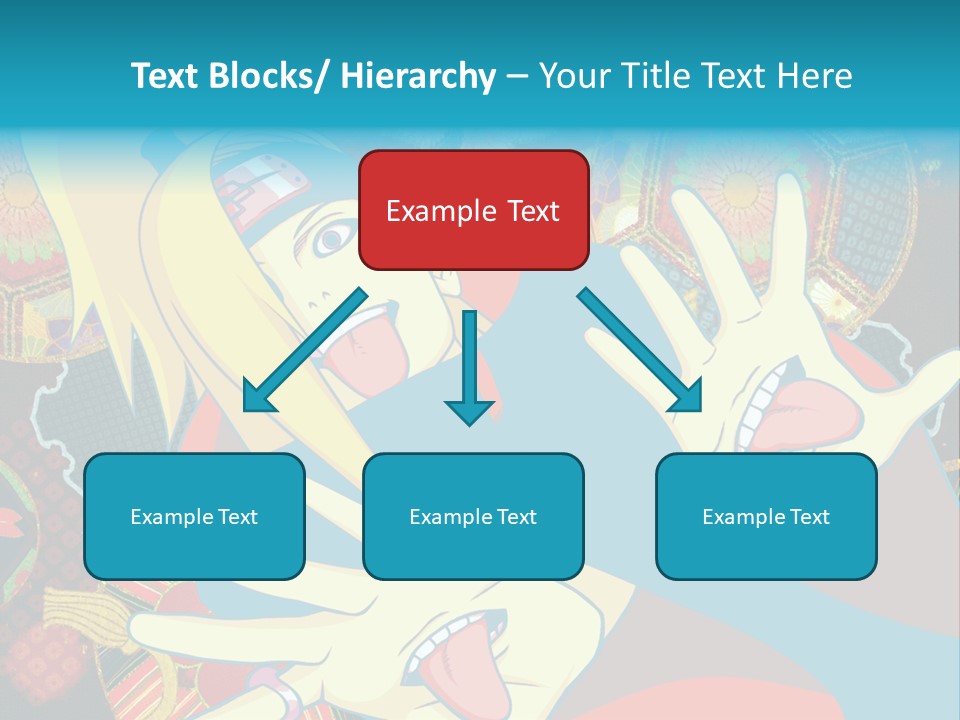 Text Blocks/ Hierarchy – Your Title Text Here

Example Text

Example Text

Example Text

Example Text